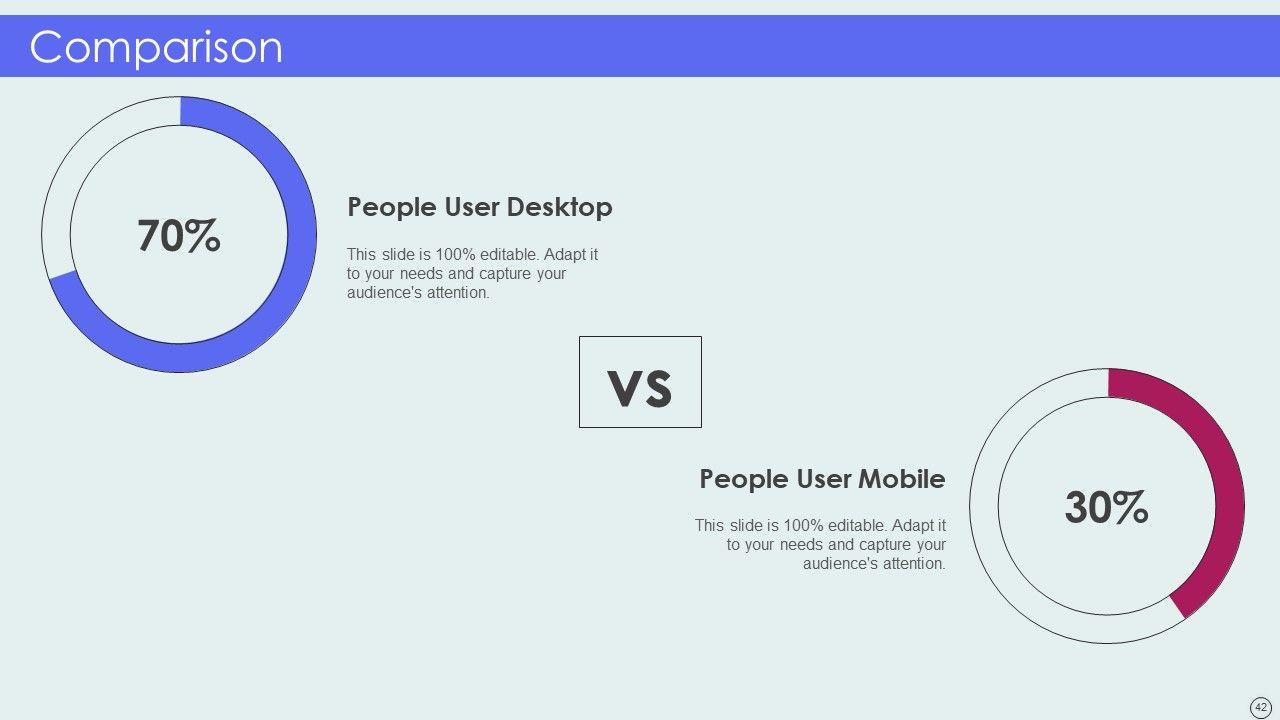 Comparison

70%

People User Desktop

This slide is 100% editable. Adapt it to your needs and capture your audience's attention.

VS

People User Mobile

This slide is 100% editable. Adapt it to your needs and capture your audience's attention.

30%

42